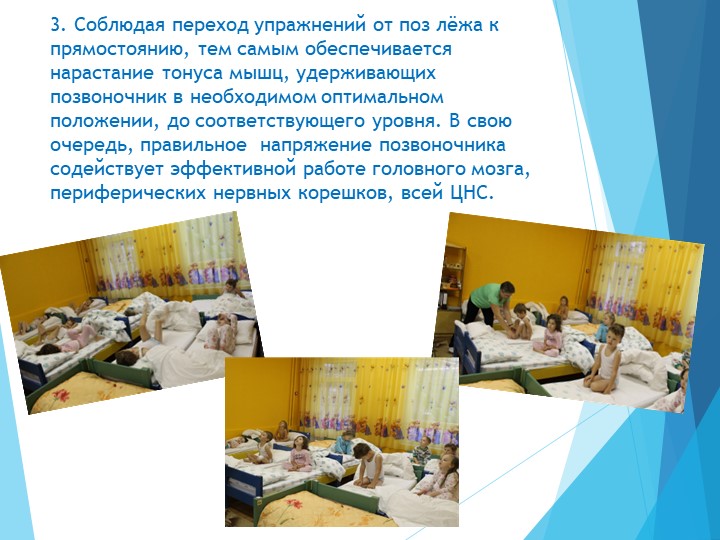 3. Соблюдая переход упражнений от поз лёжа к прямостоянию, тем самым обеспечивается нарастание тонуса мышц, удерживающих позвоночник в необходимом оптимальном положении, до соответствующего уровня. В свою очередь, правильное напряжение позвоночника содействует эффективной работе головного мозга, периферических нервных корешков, всей ЦНС.